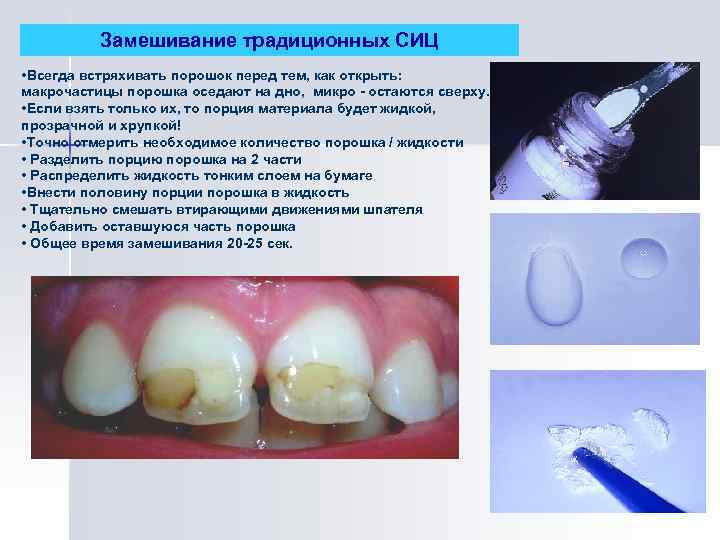 Замешивание традиционных СИЦ

•Всегда встряхивать порошок перед тем, как открыть: макрочастицы порошка оседают на дно, микро - остаются сверху.
•Если взять только их, то порция материала будет жидкой, прозрачной и хрупкой!
•Точно отмерить необходимое количество порошка / жидкости
• Разделить порцию порошка на 2 части
• Распределить жидкость тонким слоем на бумаге
•Внести половину порции порошка в жидкость
• Тщательно смешать втирающими движениями шпателя
• Добавить оставшуюся часть порошка
• Общее время замешивания 20-25 сек.